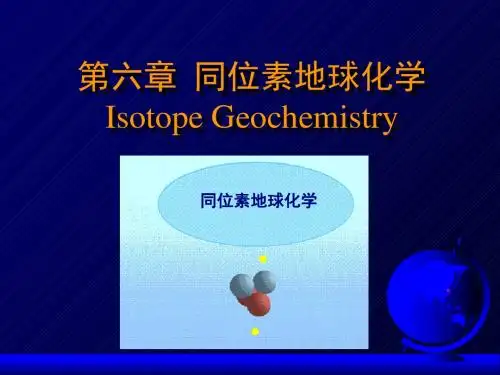 第六章 同位素地球化学
Isotope Geochemistry

同位素地球化学